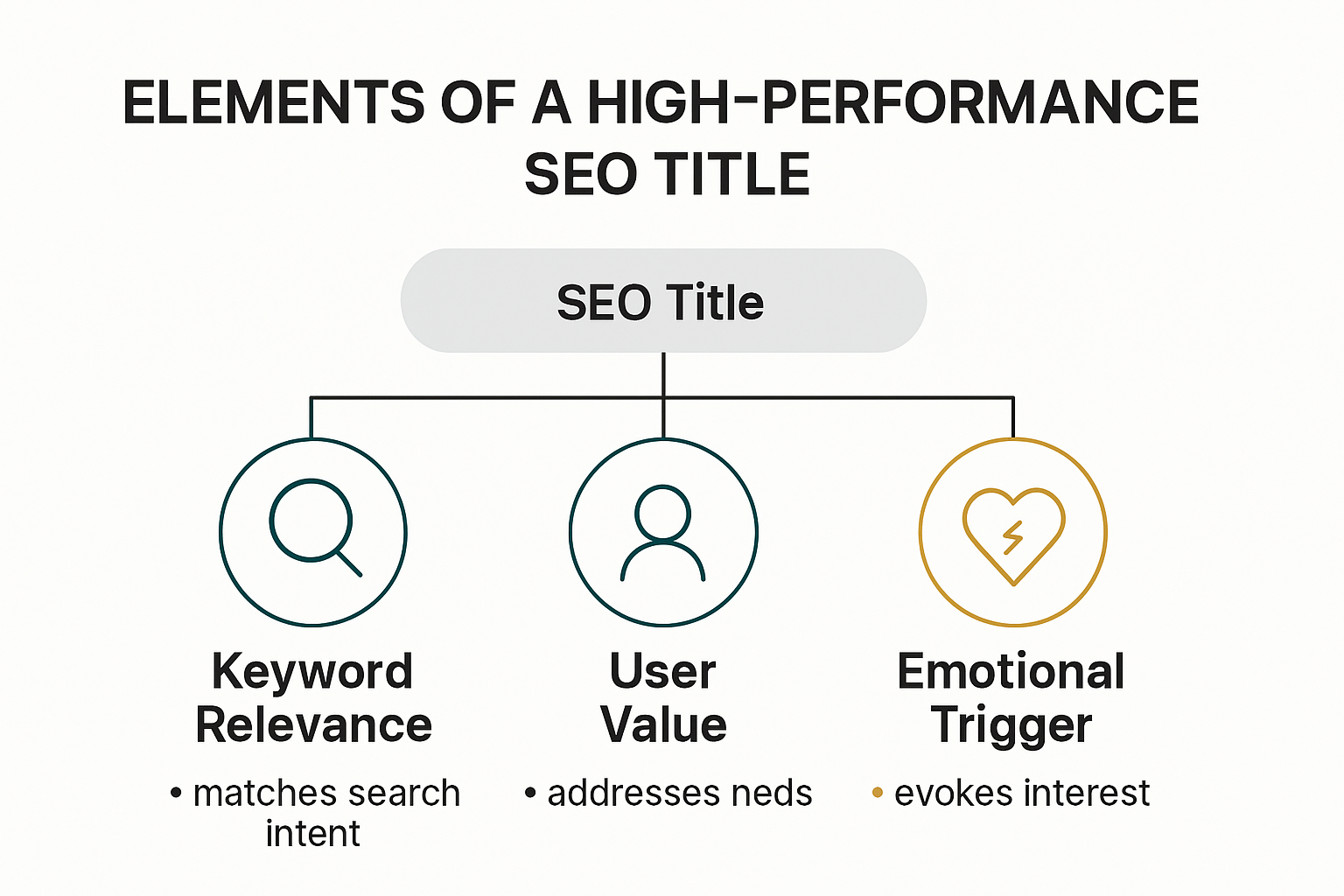 ELEMENTS OF A HIGH-PERFORMANCE SEO TITLE

SEO Title

Keyword Relevance

• matches search intent

User Value

• addresses neds

Emotional Trigger

• evokes interest